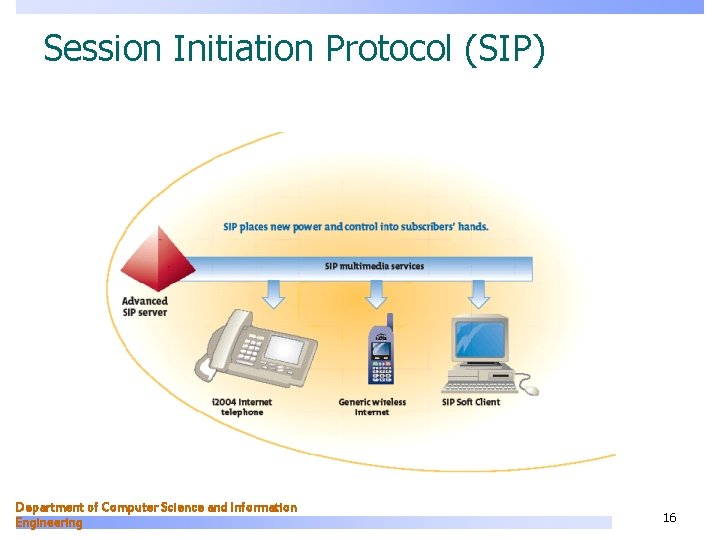 Session Initiation Protocol (SIP)

SIP places new power and control into subscribers' hands.

SIP multimedia services

Advanced SIP server

i2004 Internet telephone

Generic wireless Internet

SIP Soft Client

Department of Computer Science and Information Engineering

16